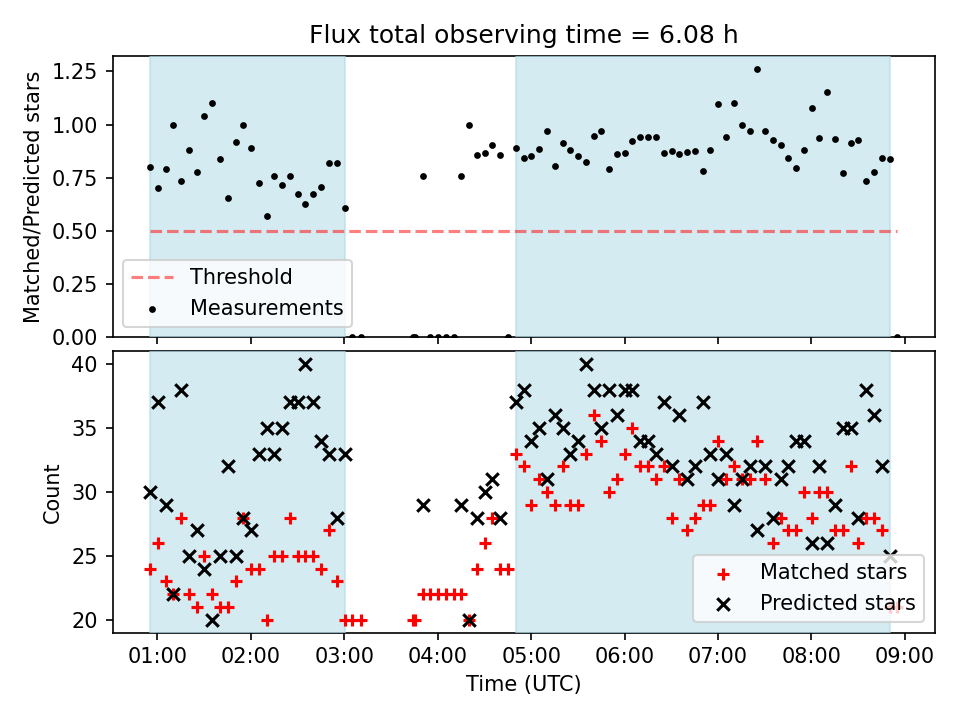 Flux total observing time = 6.08 h

Matched/Predicted stars

1.25
1.00
0.75
0.50
0.25
0.00

Threshold
Measurements

Count

40
35
30
25
20

Matched stars
Predicted stars

01:00 02:00 03:00 04:00 05:00 06:00 07:00 08:00 09:00

Time (UTC)